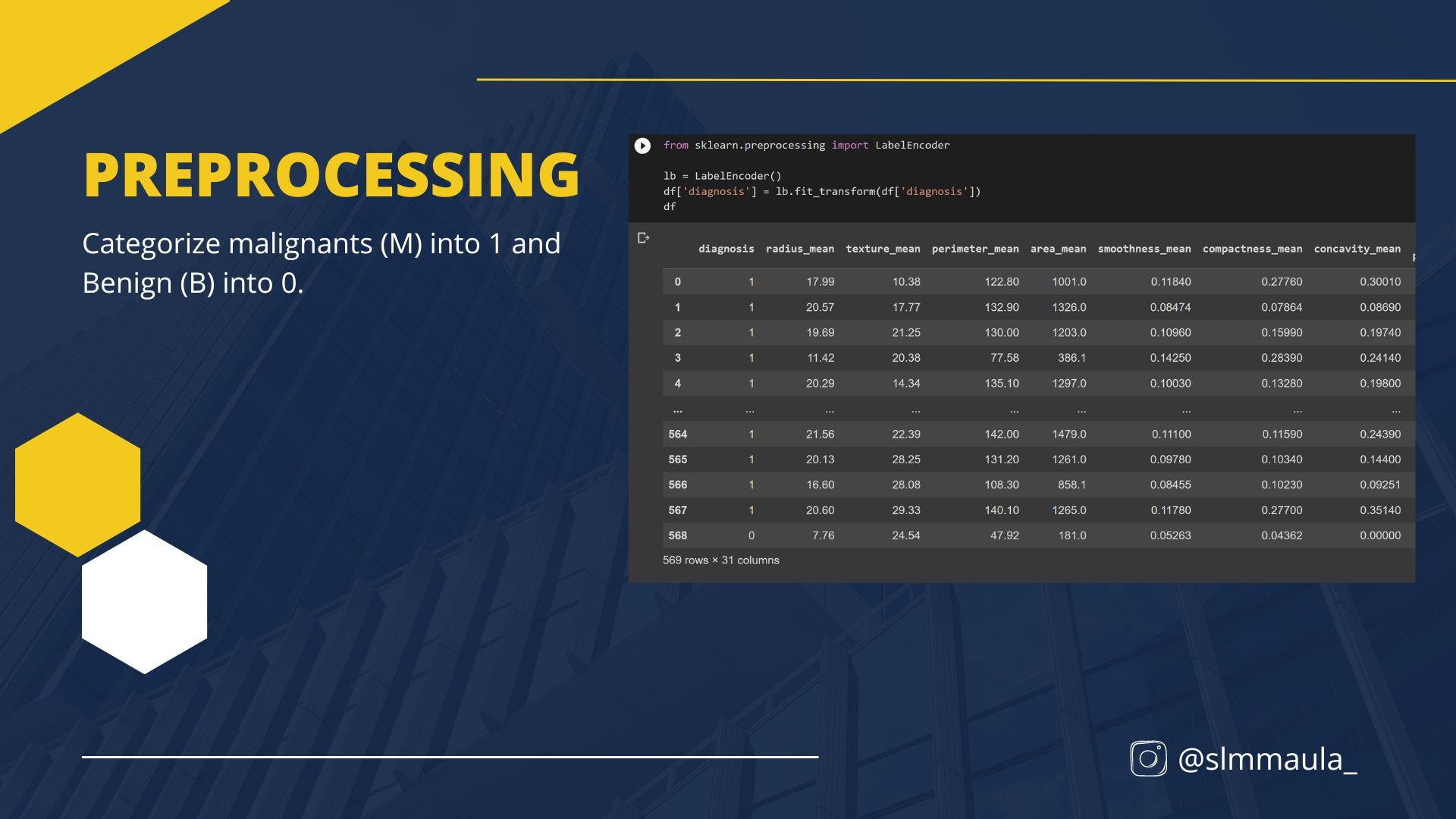 PREPROCESSING

Categorize malignants (M) into 1 and Benign (B) into 0.

from sklearn.preprocessing import LabelEncoder

lb = LabelEncoder()
df['diagnosis'] = lb.fit_transform(df['diagnosis'])
df

| | diagnosis | radius_mean | texture_mean | perimeter_mean | area_mean | smoothness_mean | compactness_mean | concavity_mean |
|---|---|---|---|---|---|---|---|---|
| 0 | 1 | 17.99 | 10.38 | 122.80 | 1001.0 | 0.11840 | 0.27760 | 0.30010 |
| 1 | 1 | 20.57 | 17.77 | 132.90 | 1326.0 | 0.08474 | 0.07864 | 0.08690 |
| 2 | 1 | 19.69 | 21.25 | 130.00 | 1203.0 | 0.10960 | 0.15990 | 0.19740 |
| 3 | 1 | 11.42 | 20.38 | 77.58 | 386.1 | 0.14250 | 0.28390 | 0.24140 |
| 4 | 1 | 20.29 | 14.34 | 135.10 | 1297.0 | 0.10030 | 0.13280 | 0.19800 |
| ... | ... | ... | ... | ... | ... | ... | ... | ... |
| 564 | 1 | 21.56 | 22.39 | 142.00 | 1479.0 | 0.11100 | 0.11590 | 0.24390 |
| 565 | 1 | 20.13 | 28.25 | 131.20 | 1261.0 | 0.09780 | 0.10340 | 0.14400 |
| 566 | 1 | 16.60 | 28.08 | 108.30 | 858.1 | 0.08455 | 0.10230 | 0.09251 |
| 567 | 1 | 20.60 | 29.33 | 140.10 | 1265.0 | 0.11780 | 0.27700 | 0.35140 |
| 568 | 0 | 7.76 | 24.54 | 47.92 | 181.0 | 0.05263 | 0.04362 | 0.00000 |

569 rows × 31 columns

@slmmaula_